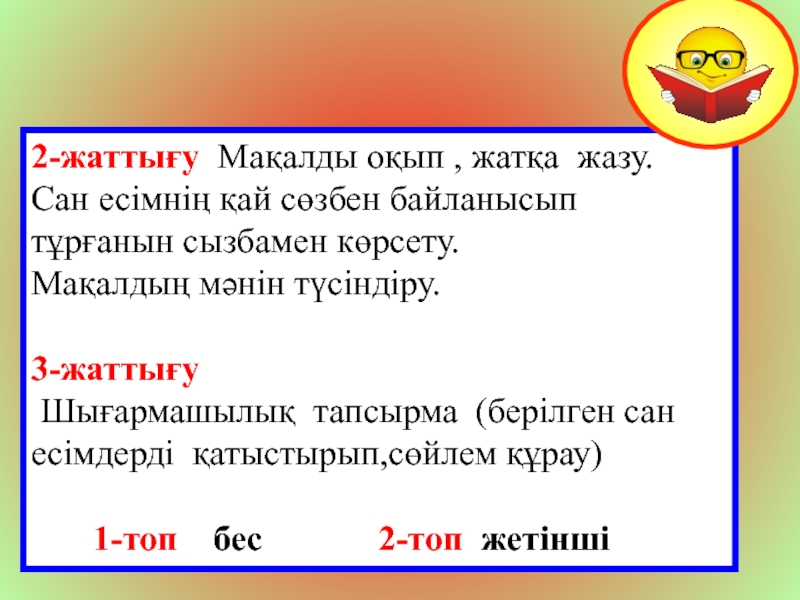 2-жаттығу Мақалды оқып , жатқа жазу. Сан есімнің қай сөзбен байланысып тұрғанын сызбамен көрсету.
Мақалдың мәнін түсіндіру.

3-жаттығу
Шығармашылық тапсырма (берілген сан есімдерді қатыстырып,сөйлем құрау)

1-топ бес 2-топ жетінші